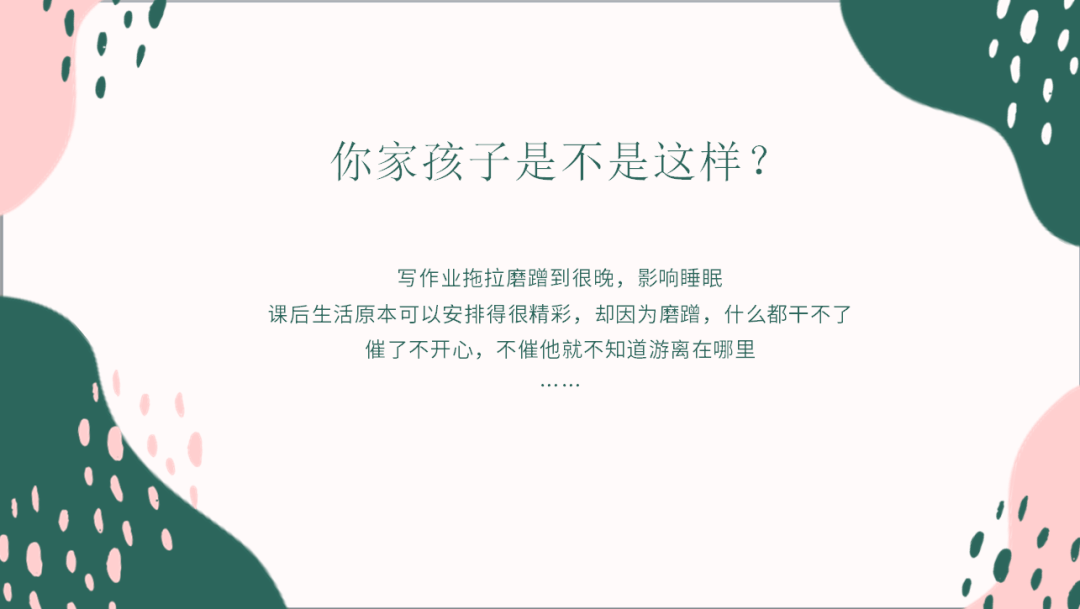 你家孩子是不是这样？

写作业拖拉磨蹭到很晚，影响睡眠
课后生活原本可以安排得很精彩，却因为磨蹭，什么都干不了
催了不开心，不催他就不知道游离在哪里
……